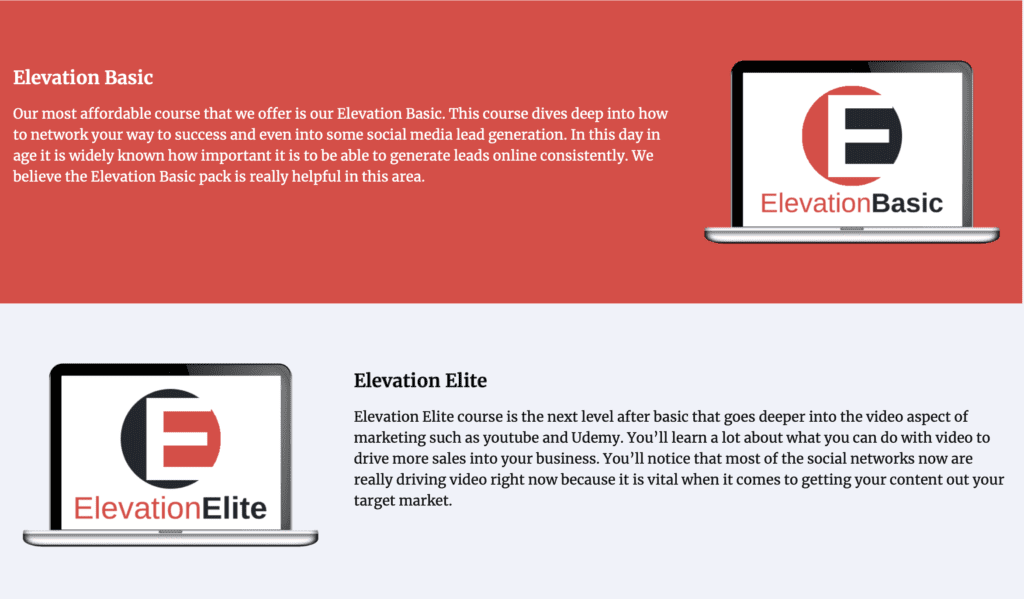 Elevation Basic

Our most affordable course that we offer is our Elevation Basic. This course dives deep into how to network your way to success and even into some social media lead generation. In this day in age it is widely known how important it is to be able to generate leads online consistently. We believe the Elevation Basic pack is really helpful in this area.

ElevationBasic

ElevationElite

Elevation Elite

Elevation Elite course is the next level after basic that goes deeper into the video aspect of marketing such as youtube and Udemy. You'll learn a lot about what you can do with video to drive more sales into your business. You'll notice that most of the social networks now are really driving video right now because it is vital when it comes to getting your content out your target market.